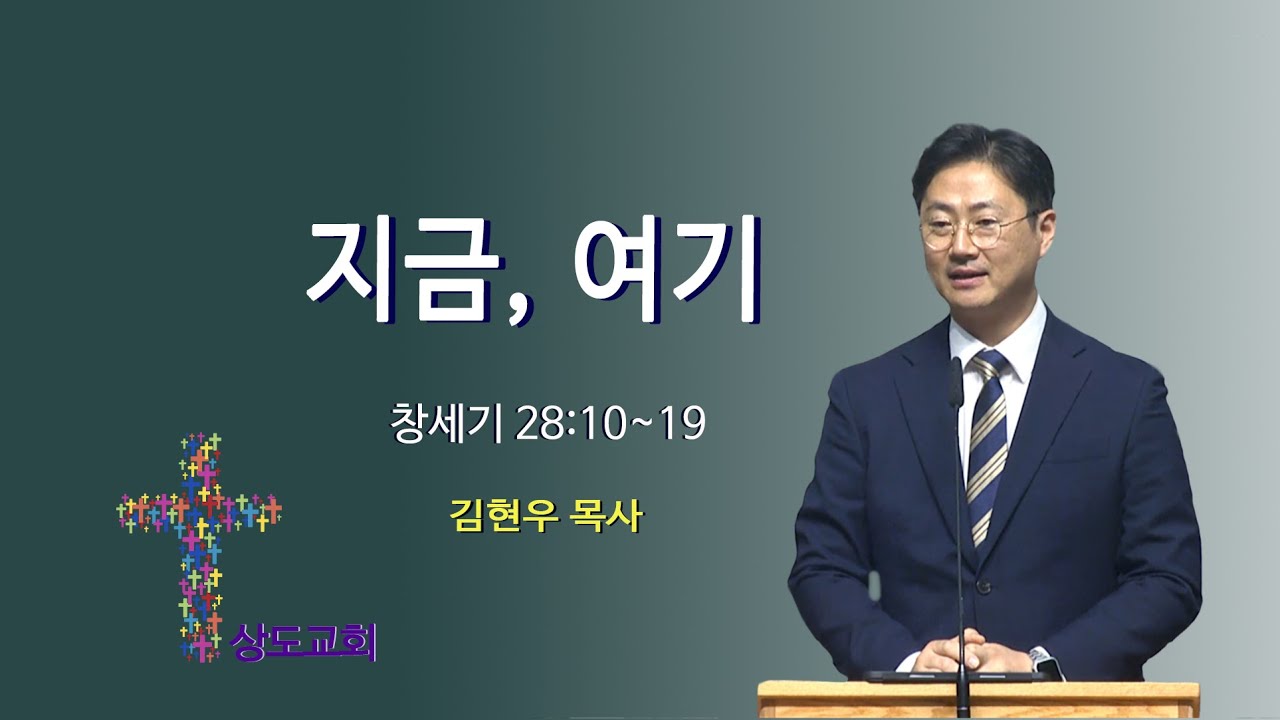 지금, 여기

창세기 28:10~19

김현우 목사

상도교회